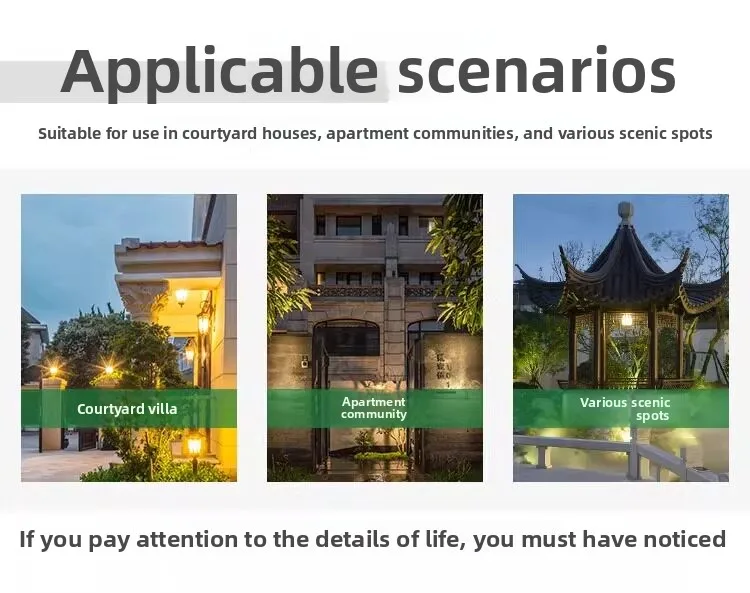 Applicable scenarios

Suitable for use in courtyard houses, apartment communities, and various scenic spots

Courtyard villa

Apartment community

Various scenic spots

If you pay attention to the details of life, you must have noticed